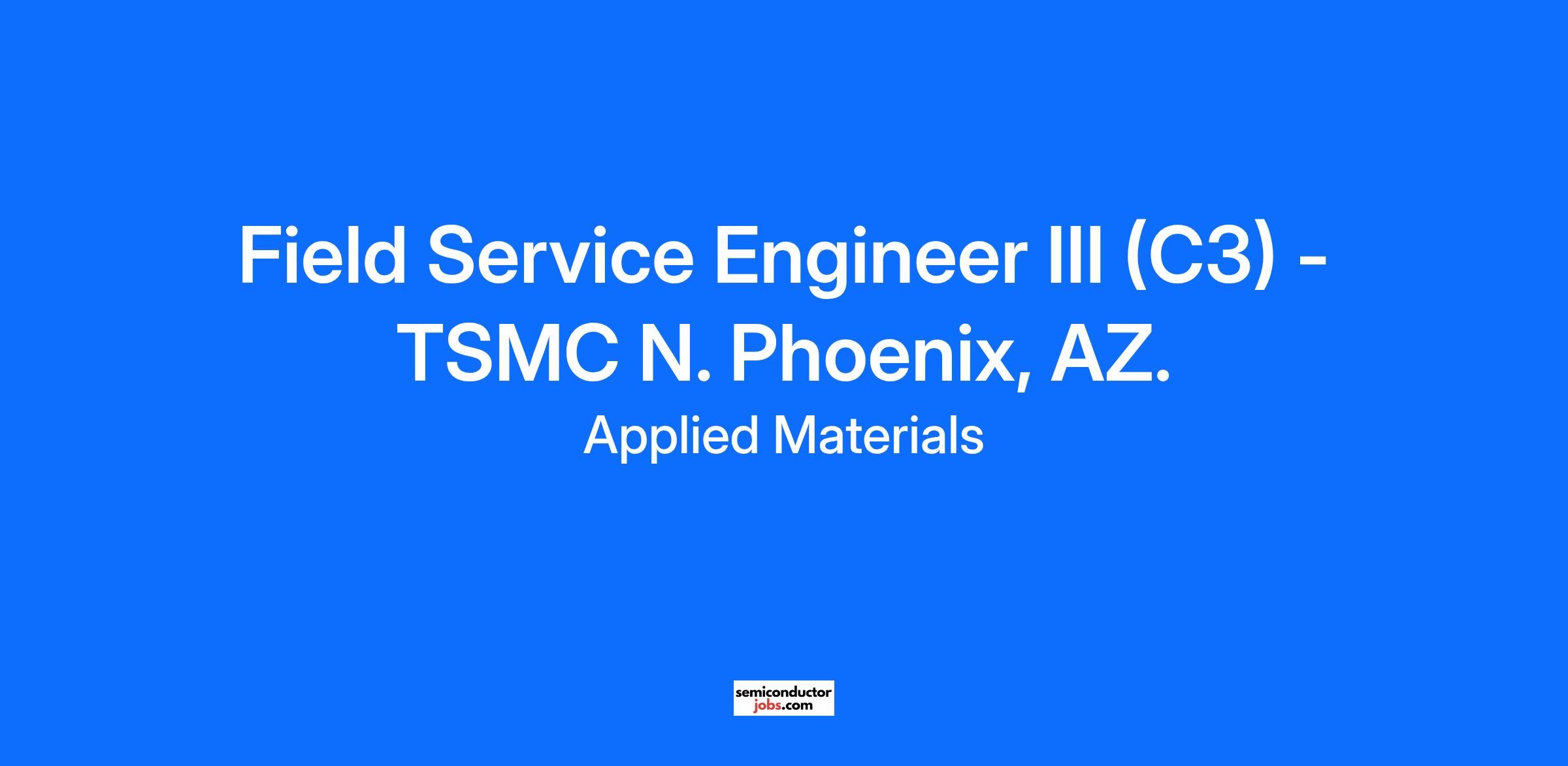 Field Service Engineer III (C3) - TSMC N. Phoenix, AZ.

Applied Materials

semiconductor
jobs.com